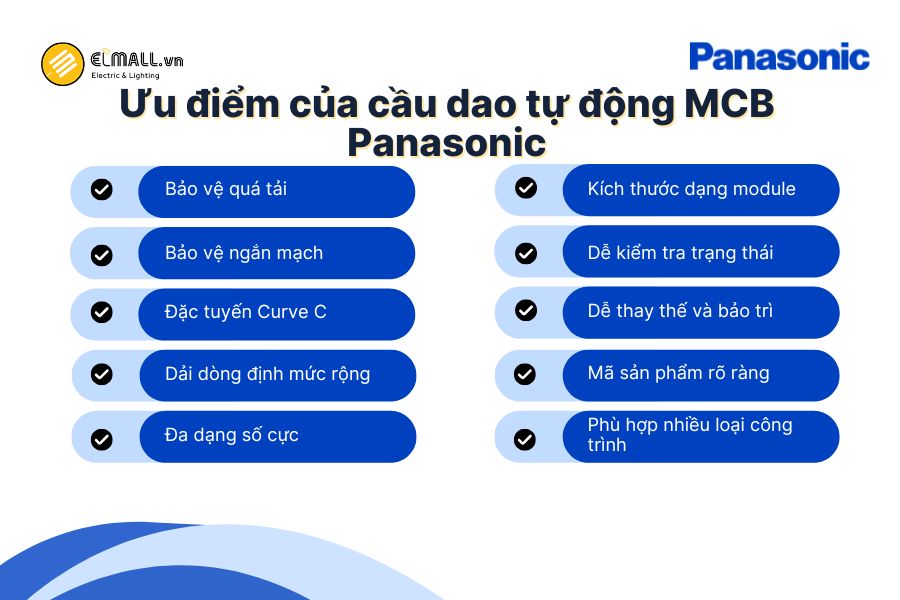 ELMALL.vn
Electric & Lighting

Panasonic

Ưu điểm của cầu dao tự động MCB Panasonic

Bảo vệ quá tải

Bảo vệ ngắn mạch

Đặc tuyến Curve C

Dải dòng định mức rộng

Đa dạng số cực

Kích thước dạng module

Dễ kiểm tra trạng thái

Dễ thay thế và bảo trì

Mã sản phẩm rõ ràng

Phù hợp nhiều loại công trình